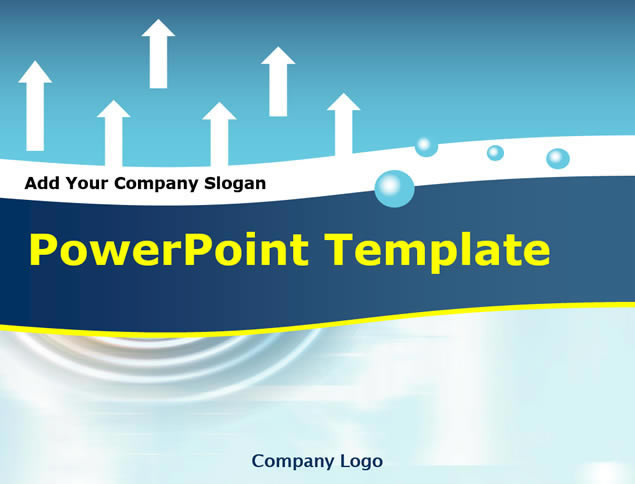 Add Your Company Slogan

PowerPoint Template

Company Logo